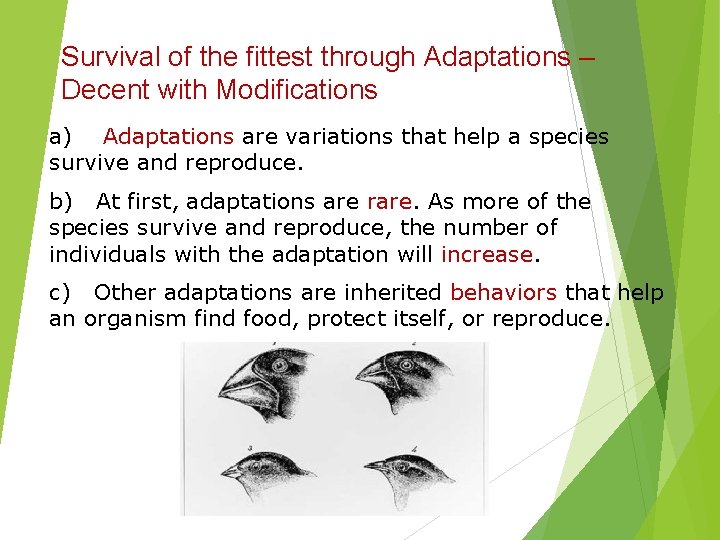 Survival of the fittest through Adaptations – Decent with Modifications

a) Adaptations are variations that help a species survive and reproduce.

b) At first, adaptations are rare. As more of the species survive and reproduce, the number of individuals with the adaptation will increase.

c) Other adaptations are inherited behaviors that help an organism find food, protect itself, or reproduce.

1

2

3

4